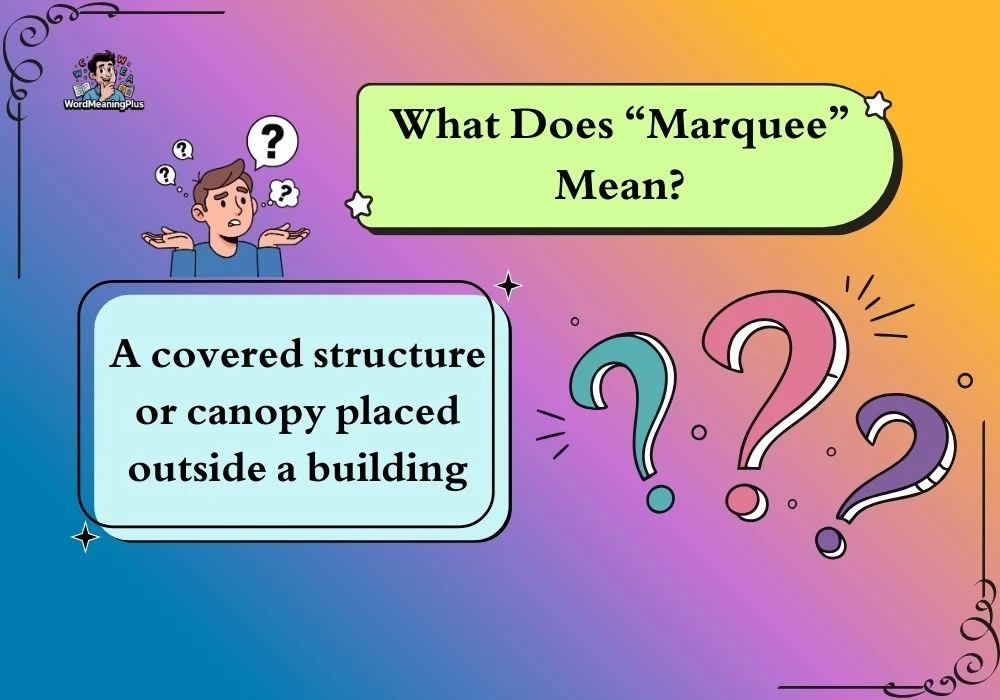 WordMeaningPlus

What Does “Marquee” Mean?

A covered structure or canopy placed outside a building